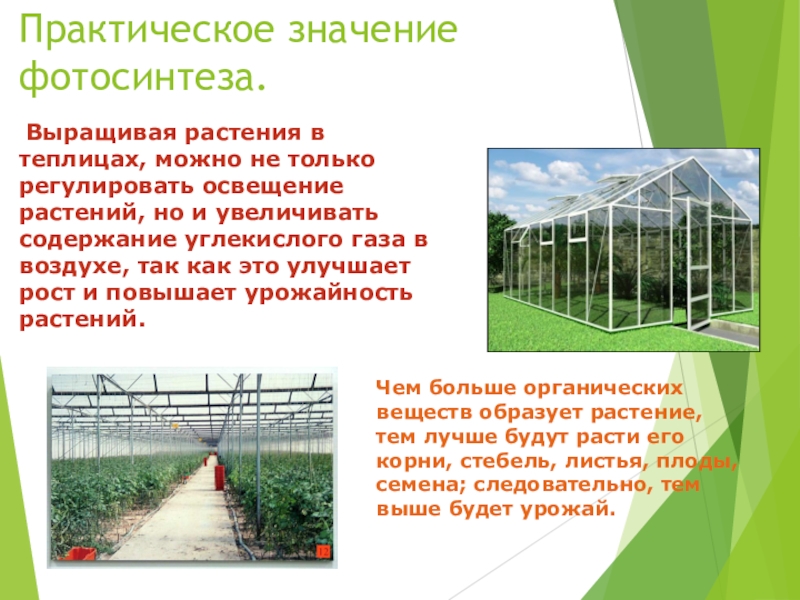 Практическое значение фотосинтеза.

Выращивая растения в теплицах, можно не только регулировать освещение растений, но и увеличивать содержание углекислого газа в воздухе, так как это улучшает рост и повышает урожайность растений.

Чем больше органических веществ образует растение, тем лучше будут расти его корни, стебель, листья, плоды, семена; следовательно, тем выше будет урожай.

12